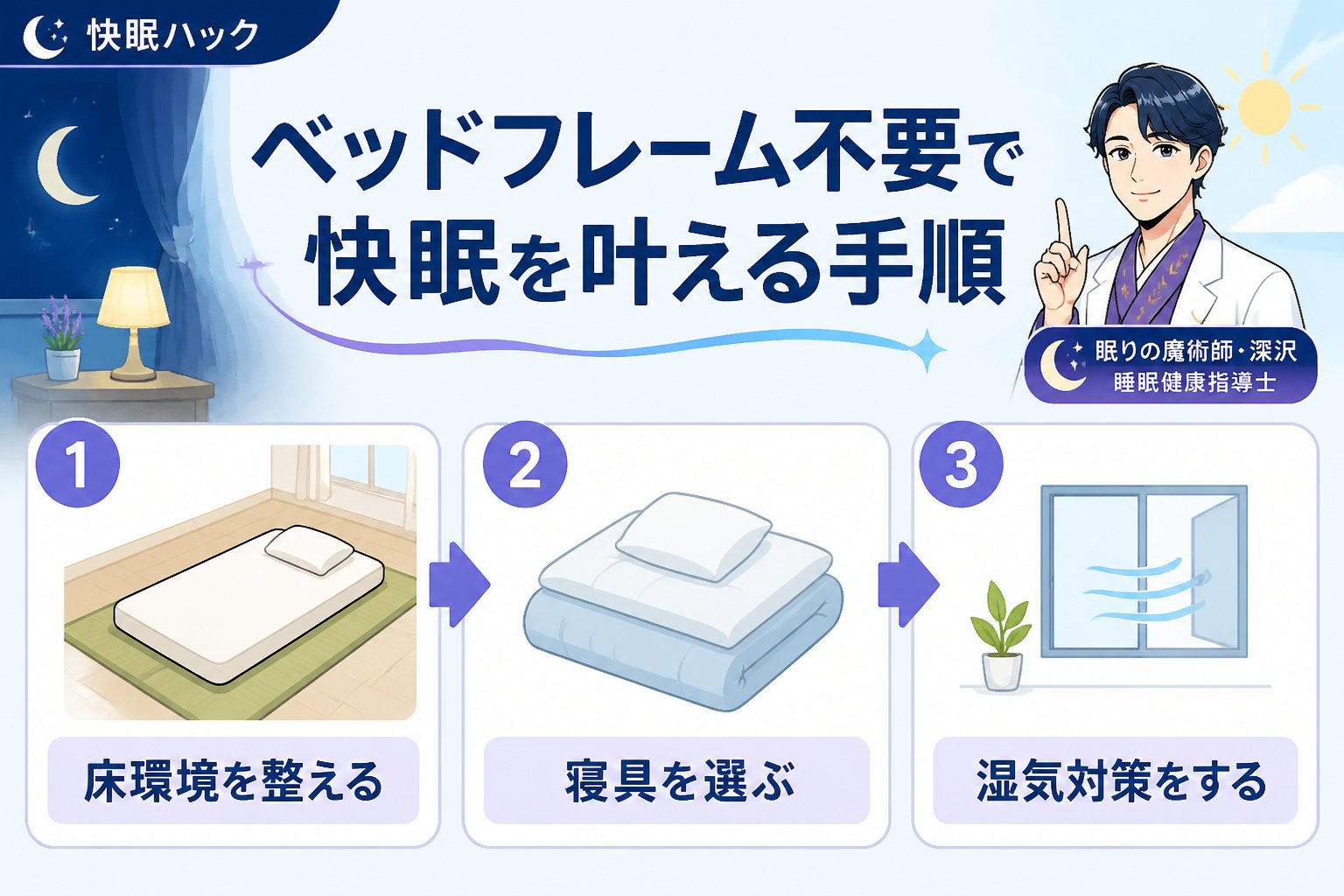 快眠ハック

ベッドフレーム不要で
快眠を叶える手順

眠りの魔術師・深沢
睡眠健康指導士

1
床環境を整える

2
寝具を選ぶ

3
湿気対策をする